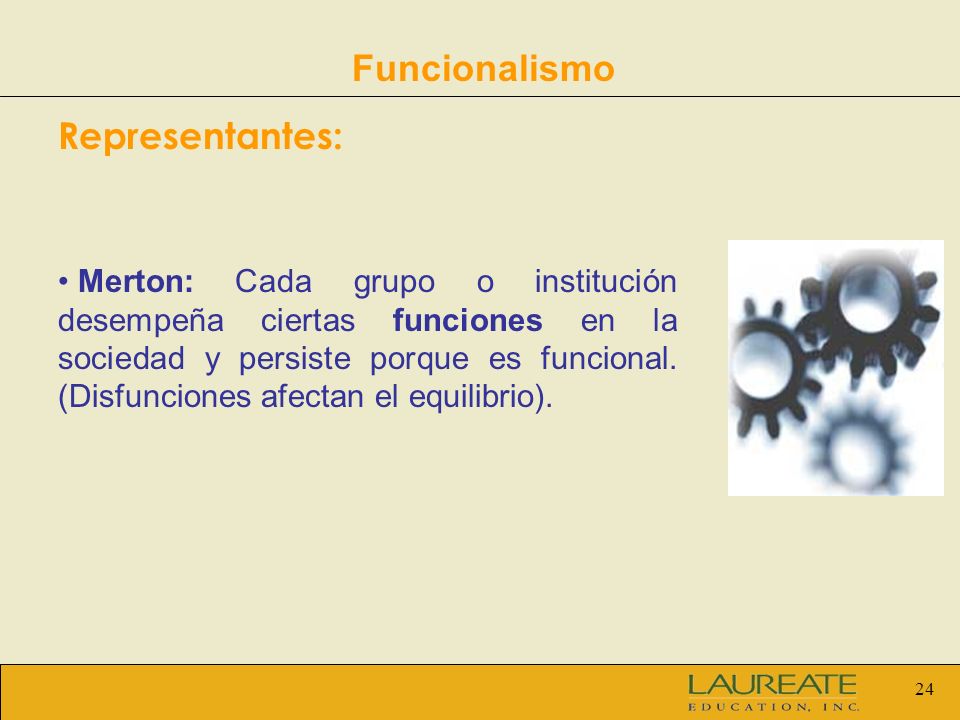 Funcionalismo

Representantes:

• Merton: Cada grupo o institución desempeña ciertas funciones en la sociedad y persiste porque es funcional. (Disfunciones afectan el equilibrio).

LAUREATE
EDUCATION, INC.

24